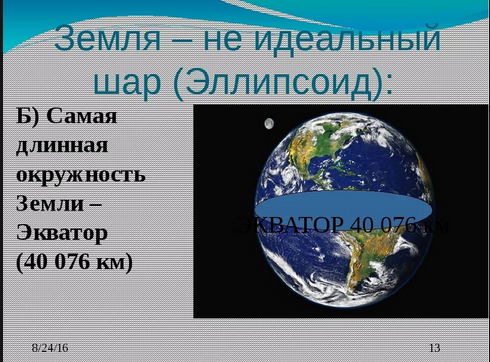 Земля – не идеальный шар (Эллипсоид):

Б) Самая длинная окружность Земли – Экватор (40 076 км)

ЭКВАТОР 40 076 км

8/24/16

13